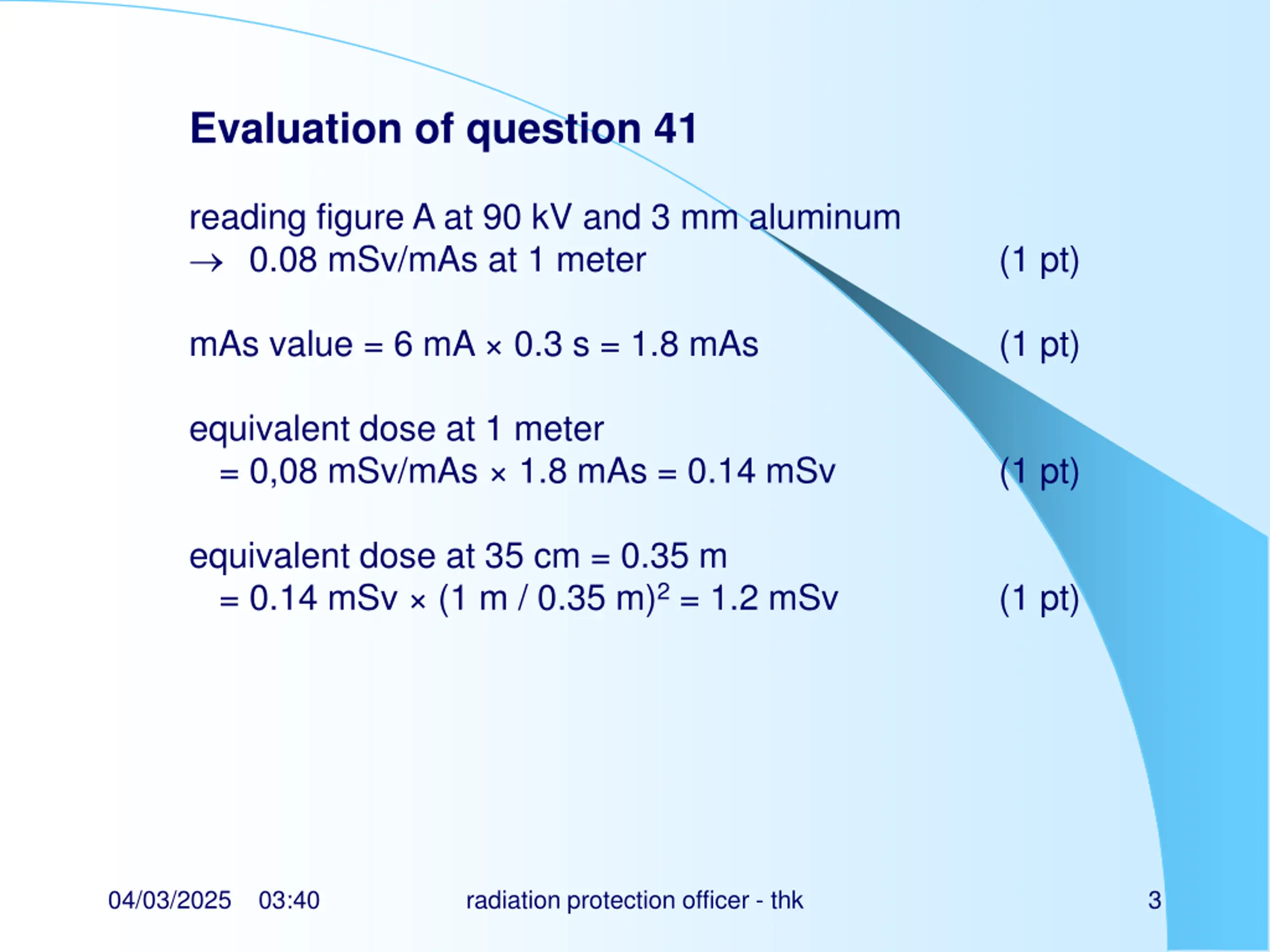 Evaluation of question 41

reading figure A at 90 kV and 3 mm aluminum
$\rightarrow$ 0.08 mSv/mAs at 1 meter (1 pt)

mAs value = 6 mA $\times$ 0.3 s = 1.8 mAs (1 pt)

equivalent dose at 1 meter
= 0,08 mSv/mAs $\times$ 1.8 mAs = 0.14 mSv (1 pt)

equivalent dose at 35 cm = 0.35 m
= 0.14 mSv $\times$ (1 m / 0.35 m)$^2$ = 1.2 mSv (1 pt)

04/03/2025 03:40 radiation protection officer - thk 3